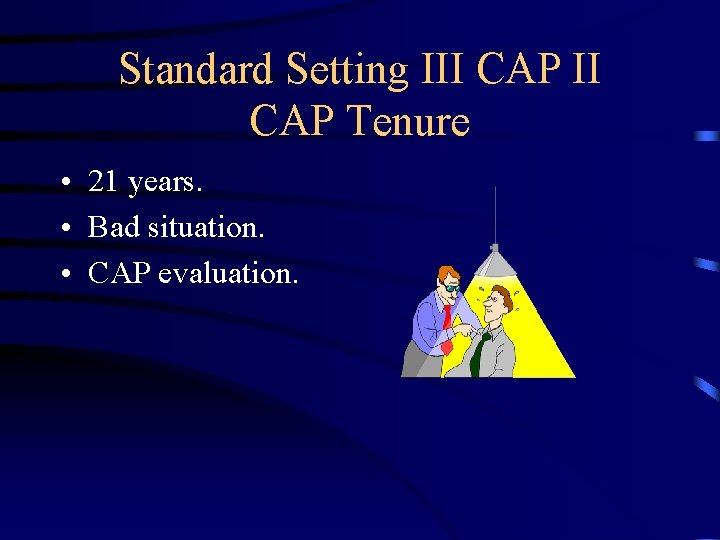 Standard Setting III CAP II
CAP Tenure

• 21 years.
• Bad situation.
• CAP evaluation.